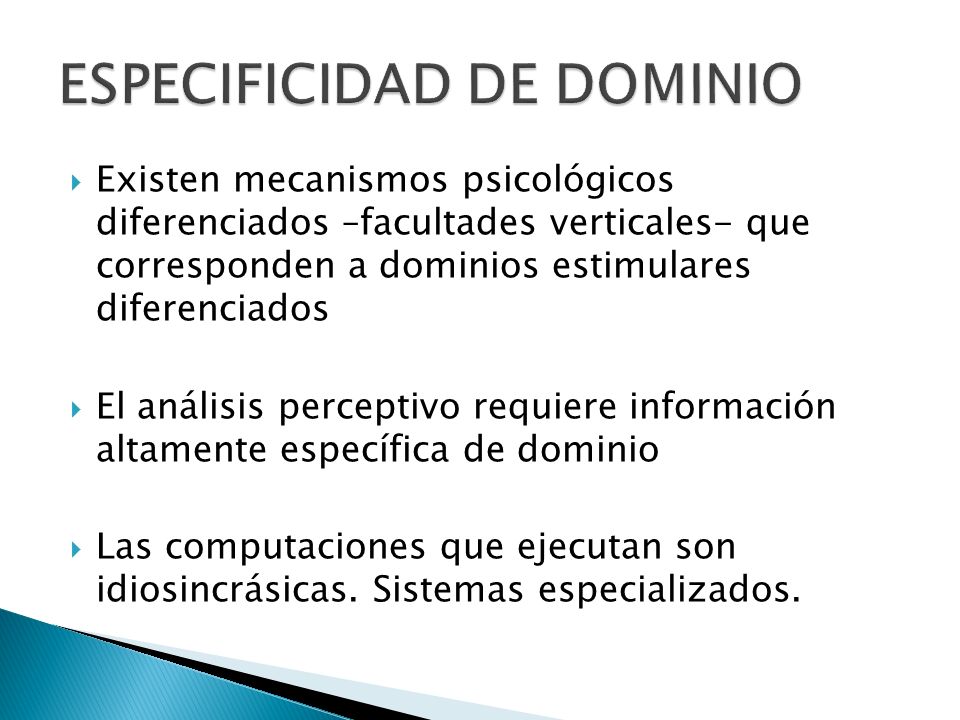 ESPECIFICIDAD DE DOMINIO

Existen mecanismos psicológicos diferenciados –facultades verticales- que corresponden a dominios estimulares diferenciados

El análisis perceptivo requiere información altamente específica de dominio

Las computaciones que ejecutan son idiosincrásicas. Sistemas especializados.